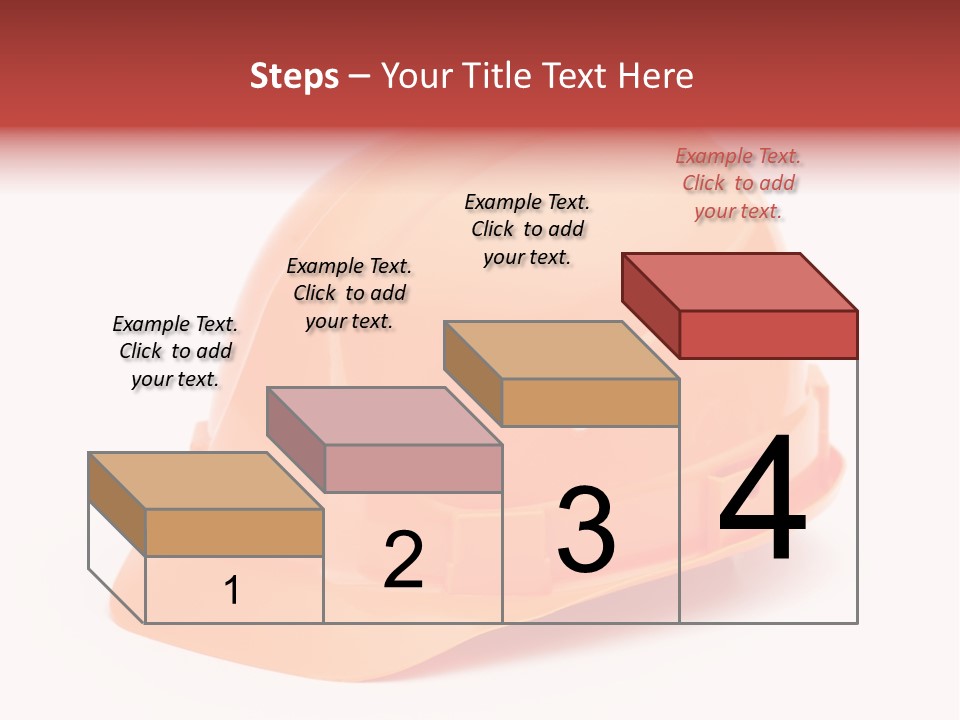 Steps – Your Title Text Here

Example Text. Click to add your text.

Example Text. Click to add your text.

Example Text. Click to add your text.

Example Text. Click to add your text.

1

2

3

4